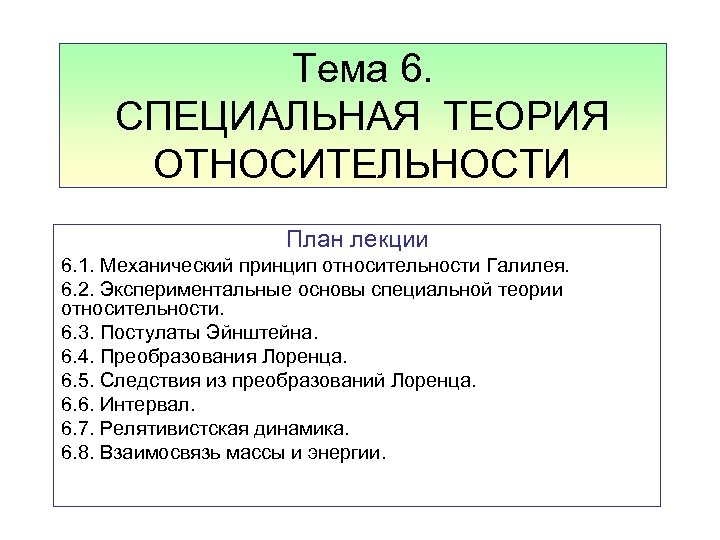 Тема 6.
СПЕЦИАЛЬНАЯ ТЕОРИЯ ОТНОСИТЕЛЬНОСТИ

План лекции

6.1. Механический принцип относительности Галилея.

6.2. Экспериментальные основы специальной теории относительности.

6.3. Постулаты Эйнштейна.

6.4. Преобразования Лоренца.

6.5. Следствия из преобразований Лоренца.

6.6. Интервал.

6.7. Релятивистская динамика.

6.8. Взаимосвязь массы и энергии.